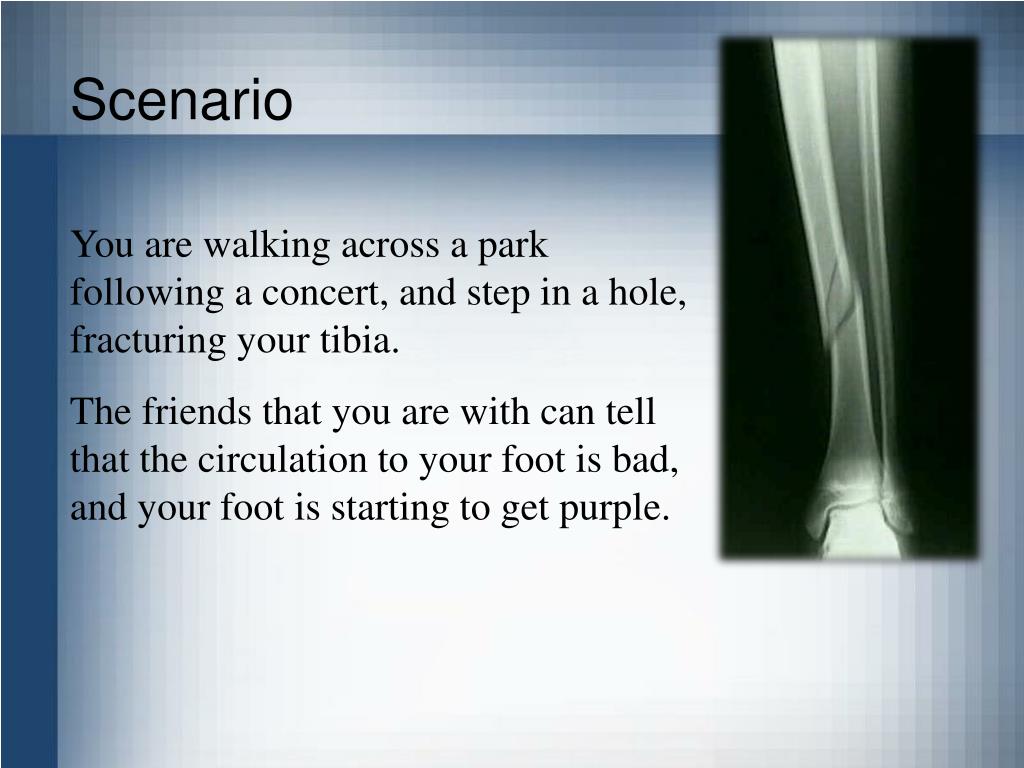 Scenario

You are walking across a park following a concert, and step in a hole, fracturing your tibia.

The friends that you are with can tell that the circulation to your foot is bad, and your foot is starting to get purple.